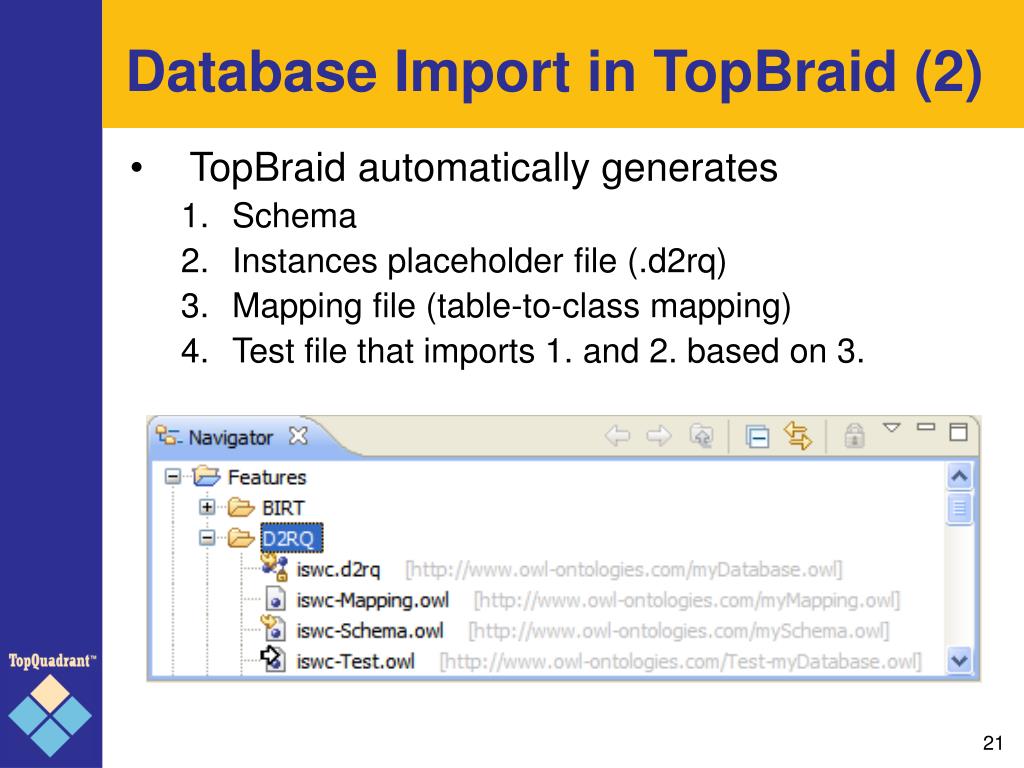 Database Import in TopBraid (2)

• TopBraid automatically generates
1. Schema
2. Instances placeholder file (.d2rq)
3. Mapping file (table-to-class mapping)
4. Test file that imports 1. and 2. based on 3.

Navigator

Features
BIRT
D2RQ
iswc.d2rq [http://www.owl-ontologies.com/myDatabase.owl]
iswc-Mapping.owl [http://www.owl-ontologies.com/myMapping.owl]
iswc-Schema.owl [http://www.owl-ontologies.com/mySchema.owl]
iswc-Test.owl [http://www.owl-ontologies.com/Test-myDatabase.owl]

TopQuadrant™

21